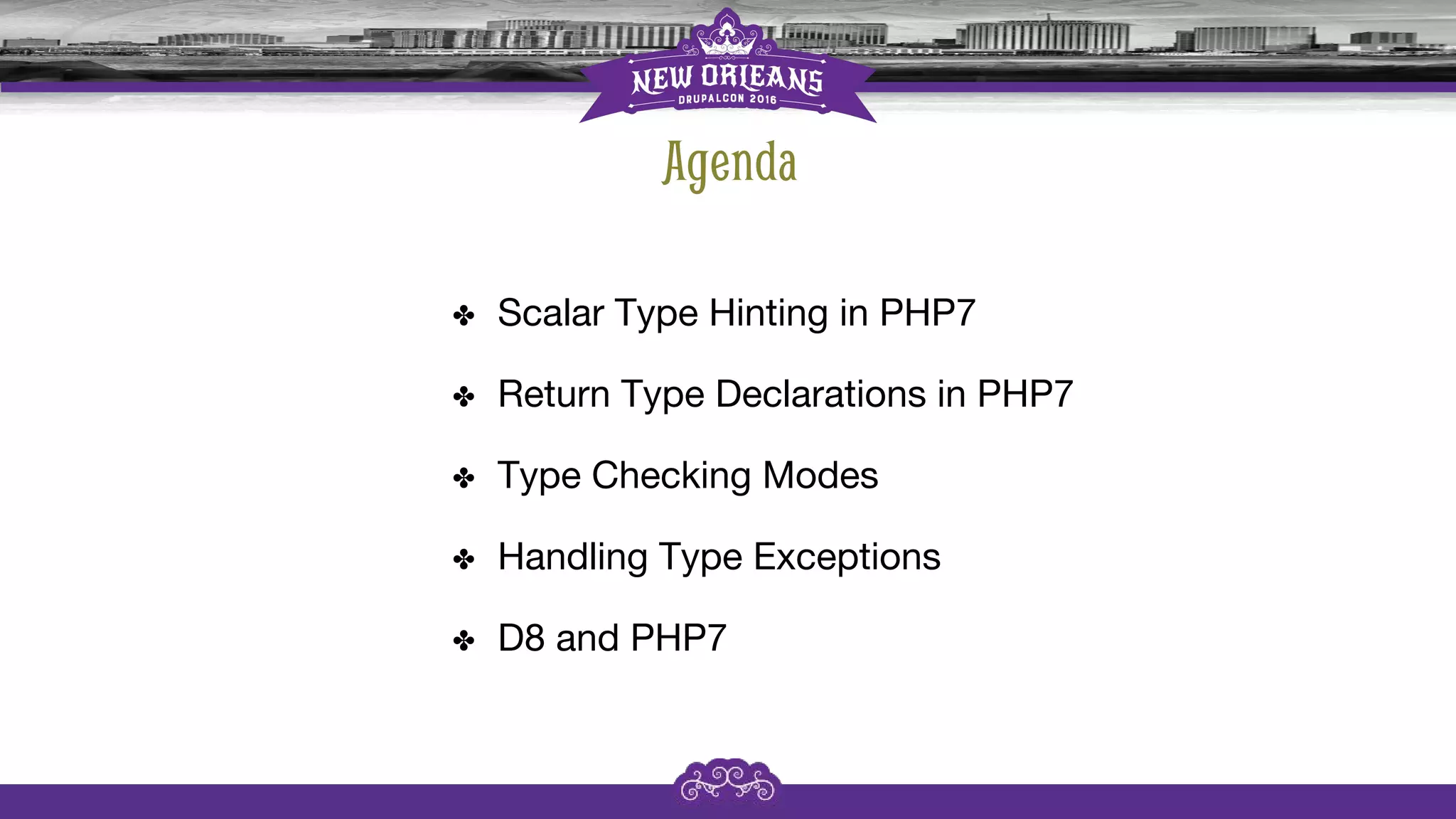 NEW ORLEANS
DRUPALCON 2016

Agenda

✤ Scalar Type Hinting in PHP7

✤ Return Type Declarations in PHP7

✤ Type Checking Modes

✤ Handling Type Exceptions

✤ D8 and PHP7